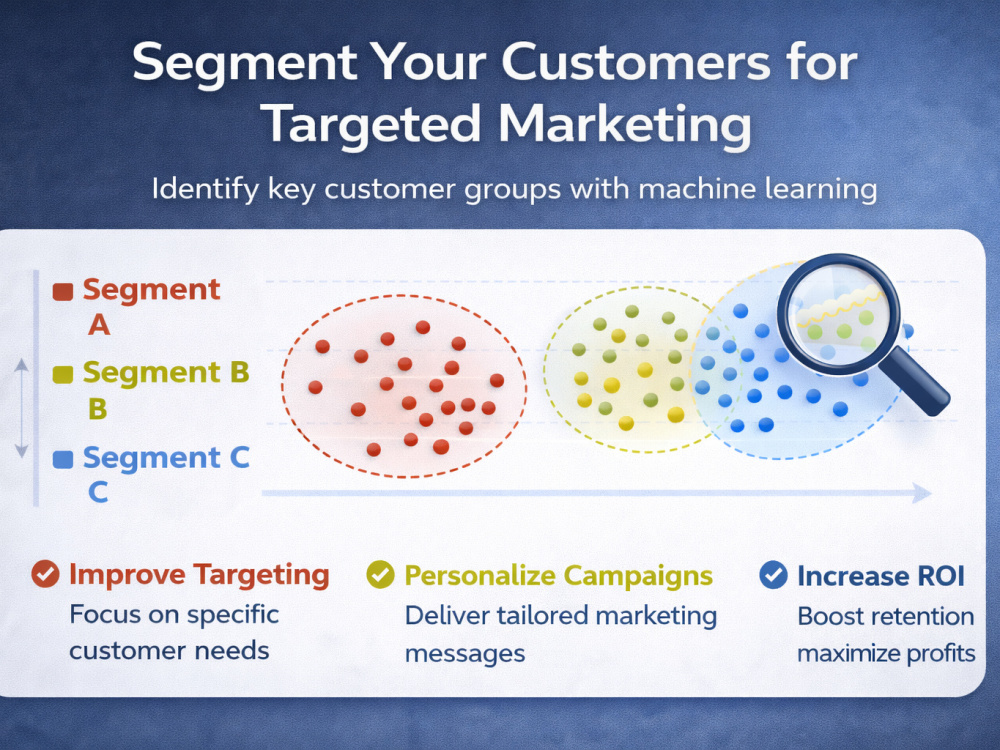 Segment Your Customers for Targeted Marketing

Identify key customer groups with machine learning

Segment A

Segment B B

Segment C C

Improve Targeting
Focus on specific customer needs

Personalize Campaigns
Deliver tailored marketing messages

Increase ROI
Boost retention maximize profits